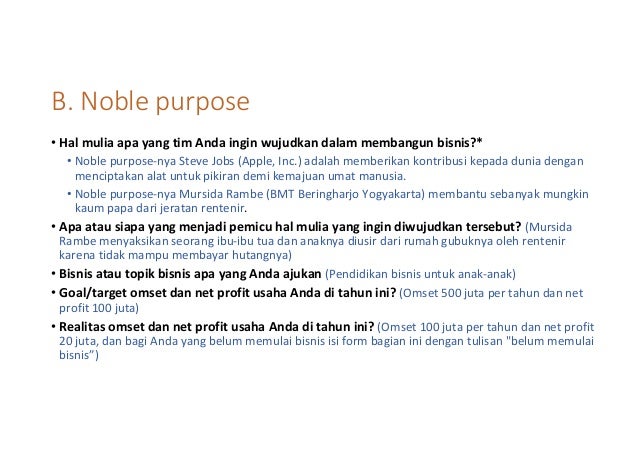 B. Noble purpose

• Hal mulia apa yang tim Anda ingin wujudkan dalam membangun bisnis?*
  • Noble purpose-nya Steve Jobs (Apple, Inc.) adalah memberikan kontribusi kepada dunia dengan menciptakan alat untuk pikiran demi kemajuan umat manusia.
  • Noble purpose-nya Mursida Rambe (BMT Beringharjo Yogyakarta) membantu sebanyak mungkin kaum papa dari jeratan rentenir.
• Apa atau siapa yang menjadi pemicu hal mulia yang ingin diwujudkan tersebut? (Mursida Rambe menyaksikan seorang ibu-ibu tua dan anaknya diusir dari rumah gubuknya oleh rentenir karena tidak mampu membayar hutangnya)
• Bisnis atau topik bisnis apa yang Anda ajukan (Pendidikan bisnis untuk anak-anak)
• Goal/target omset dan net profit usaha Anda di tahun ini? (Omset 500 juta per tahun dan net profit 100 juta)
• Realitas omset dan net profit usaha Anda di tahun ini? (Omset 100 juta per tahun dan net profit 20 juta, dan bagi Anda yang belum memulai bisnis isi form bagian ini dengan tulisan "belum memulai bisnis")